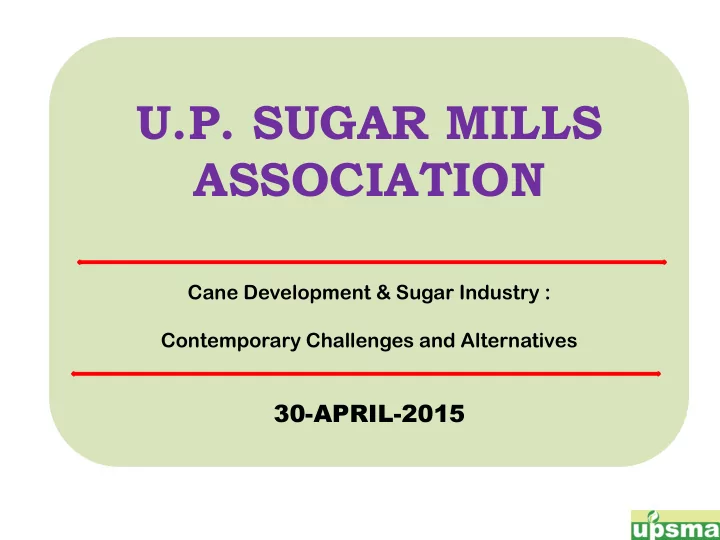 U.P. SUGAR MILLS ASSOCIATION

Cane Development & Sugar Industry :

Contemporary Challenges and Alternatives

30-APRIL-2015

upsma